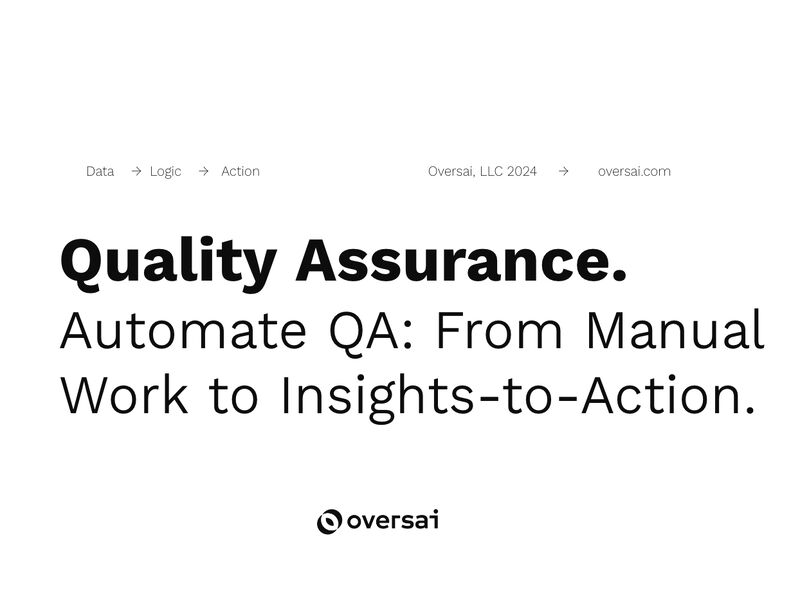 Data → Logic → Action

Oversai, LLC 2024 → oversai.com

Quality Assurance.
Automate QA: From Manual Work to Insights-to-Action.

oversai